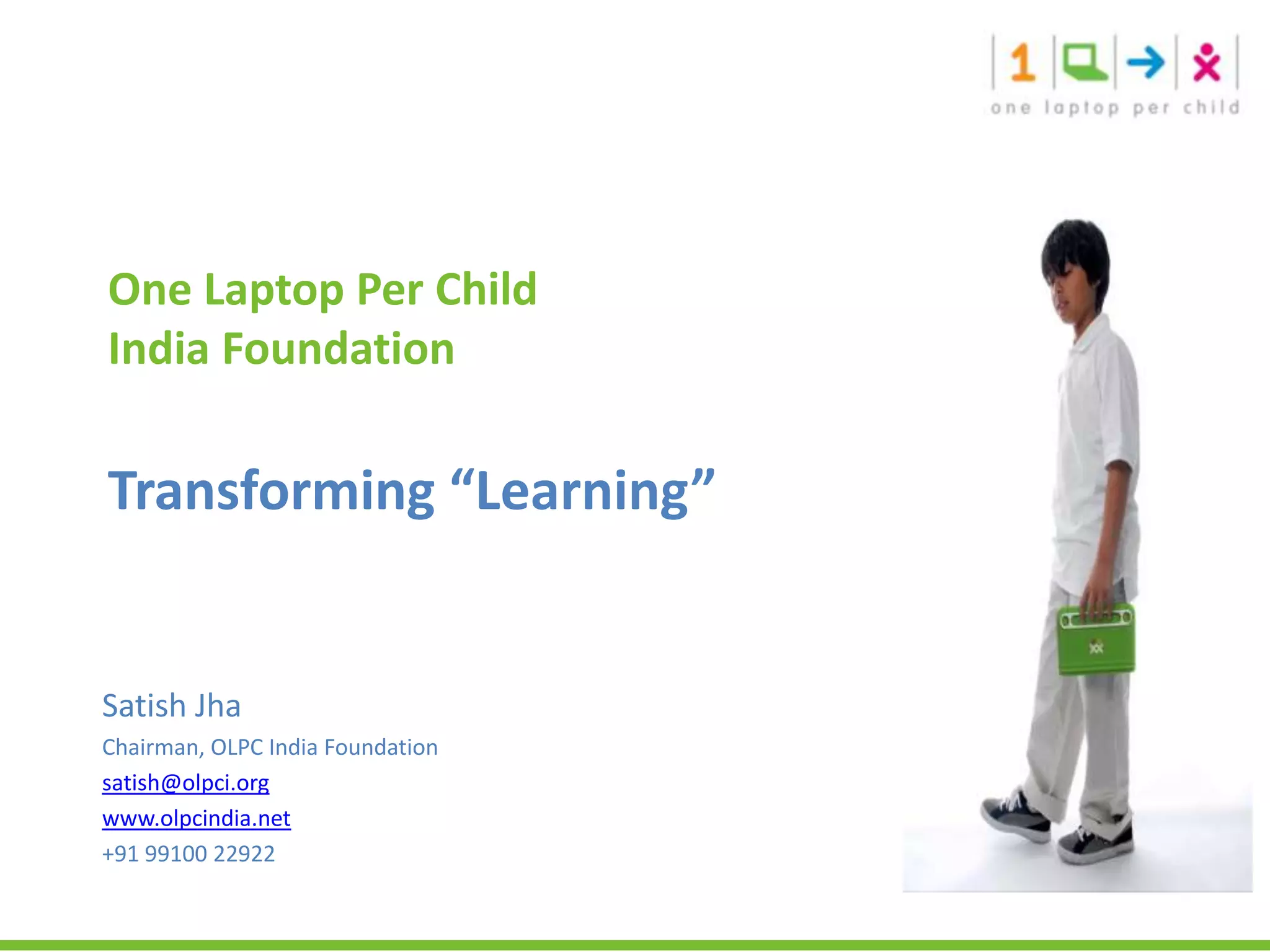 1
one laptop per child

One Laptop Per Child
India Foundation

Transforming “Learning”

Satish Jha
Chairman, OLPC India Foundation
satish@olpci.org
www.olpcindia.net
+91 99100 22922